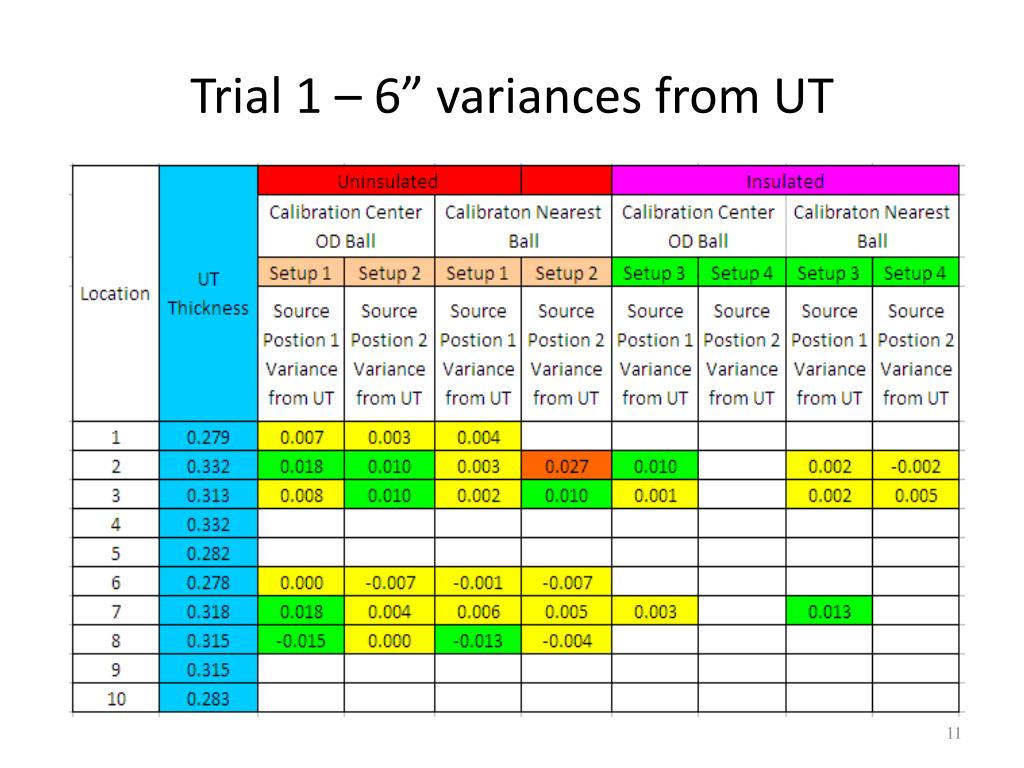 Trial 1 – 6” variances from UT

| Location | UT Thickness | Uninsulated | | | | Insulated | | | |
|---|---|---|---|---|---|---|---|---|---|
| | | Calibration Center OD Ball | | Calibraton Nearest Ball | | Calibration Center OD Ball | | Calibraton Nearest Ball | |
| | | Setup 1 | Setup 2 | Setup 1 | Setup 2 | Setup 3 | Setup 4 | Setup 3 | Setup 4 |
| | | Source Postion 1 Variance from UT | Source Postion 2 Variance from UT | Source Postion 1 Variance from UT | Source Postion 2 Variance from UT | Source Postion 1 Variance from UT | Source Postion 2 Variance from UT | Source Postion 1 Variance from UT | Source Postion 2 Variance from UT |
| 1 | 0.279 | 0.007 | 0.003 | 0.004 | | | | | |
| 2 | 0.332 | 0.018 | 0.010 | 0.003 | 0.027 | 0.010 | | 0.002 | -0.002 |
| 3 | 0.313 | 0.008 | 0.010 | 0.002 | 0.010 | 0.001 | | 0.002 | 0.005 |
| 4 | 0.332 | | | | | | | | |
| 5 | 0.282 | | | | | | | | |
| 6 | 0.278 | 0.000 | -0.007 | -0.001 | -0.007 | | | | |
| 7 | 0.318 | 0.018 | 0.004 | 0.006 | 0.005 | 0.003 | | 0.013 | |
| 8 | 0.315 | -0.015 | 0.000 | -0.013 | -0.004 | | | | |
| 9 | 0.315 | | | | | | | | |
| 10 | 0.283 | | | | | | | | |

11